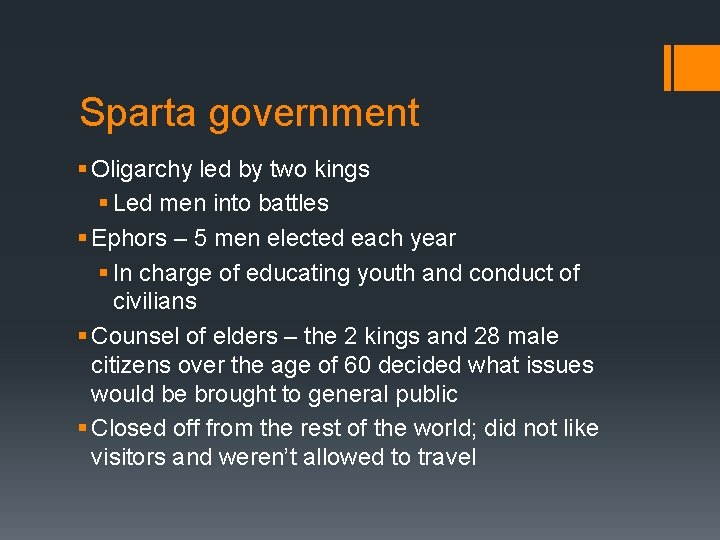 Sparta government

▪ Oligarchy led by two kings
  ▪ Led men into battles
▪ Ephors – 5 men elected each year
  ▪ In charge of educating youth and conduct of civilians
▪ Counsel of elders – the 2 kings and 28 male citizens over the age of 60 decided what issues would be brought to general public
▪ Closed off from the rest of the world; did not like visitors and weren't allowed to travel